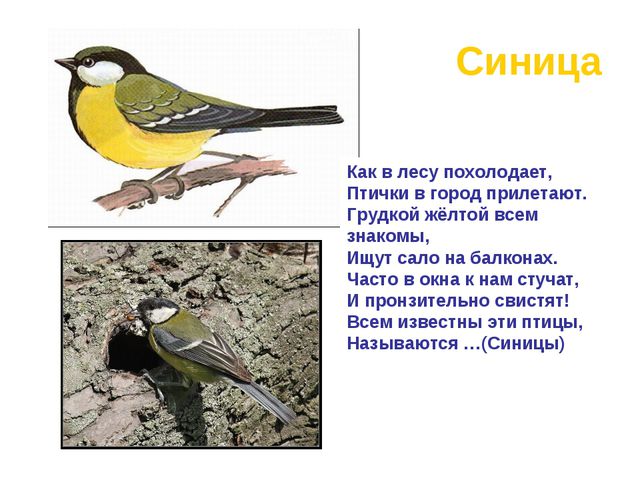 Синица

Как в лесу похолодает,
Птички в город прилетают.
Грудкой жёлтой всем знакомы,
Ищут сало на балконах.
Часто в окна к нам стучат,
И пронзительно свистят!
Всем известны эти птицы,
Называются …(Синицы)